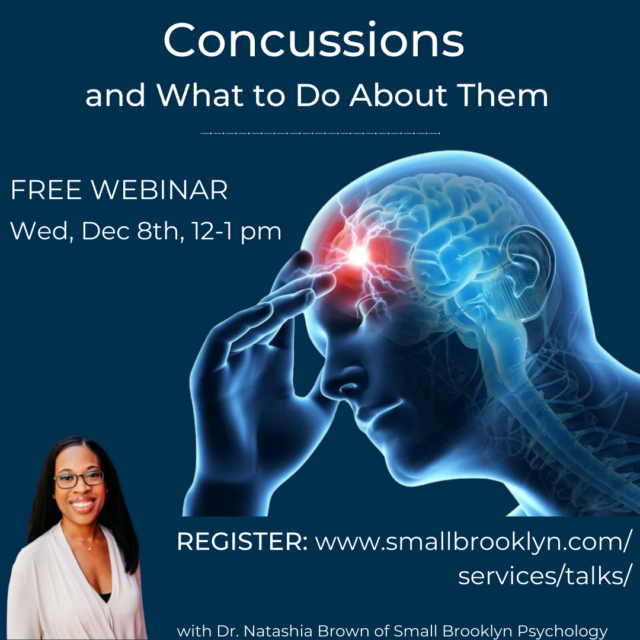 Concussions
and What to Do About Them

FREE WEBINAR
Wed, Dec 8th, 12-1 pm

REGISTER: www.smallbrooklyn.com/services/talks/

with Dr. Natashia Brown of Small Brooklyn Psychology